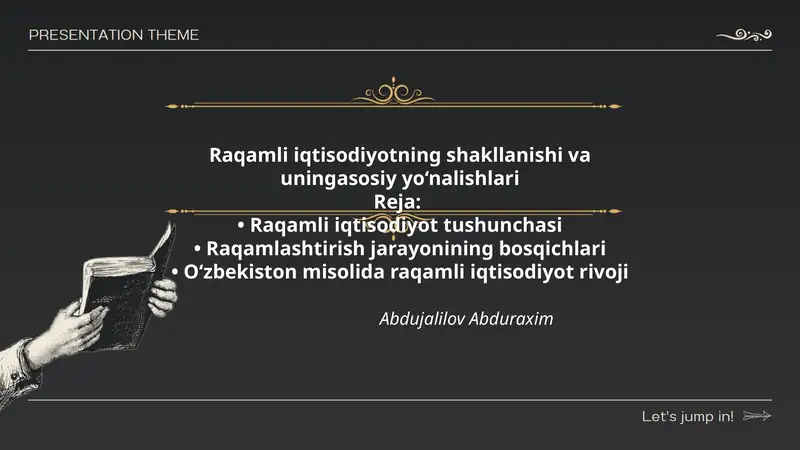 PRESENTATION THEME

Raqamli iqtisodiyotning shakllanishi va uningasosiy yo‘nalishlari
Reja:
• Raqamli iqtisodiyot tushunchasi
• Raqamlashtirish jarayonining bosqichlari
• O‘zbekiston misolida raqamli iqtisodiyot rivoji

Abdujalilov Abduraxim

Let's jump in!